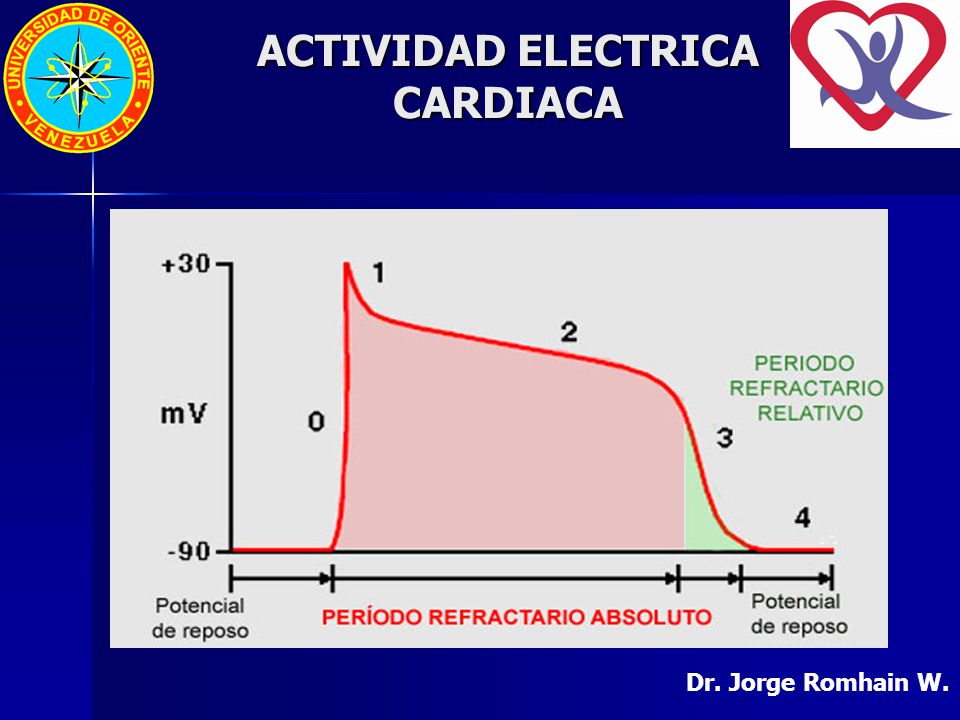 UNIVERSIDAD DE ORIENTE
VENEZUELA

ACTIVIDAD ELECTRICA CARDIACA

+30
mV
-90
0
1
2
3
4
PERIODO REFRACTARIO RELATIVO
Potencial de reposo
PERÍODO REFRACTARIO ABSOLUTO
Potencial de reposo

Dr. Jorge Romhain W.